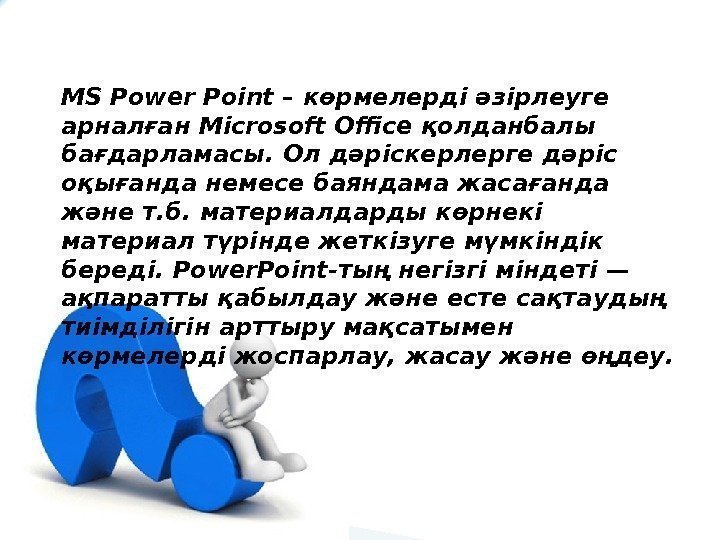 MS Power Point – көрмелерді әзірлеуге арналған Microsoft Office қолданбалы бағдарламасы. Ол дәріскерлерге дәріс оқығанда немесе баяндама жасағанда және т.б. материалдарды көрнекі материал түрінде жеткізуге мүмкіндік береді. PowerPoint-тың негізгі міндеті — ақпаратты қабылдау және есте сақтаудың тиімділігін арттыру мақсатымен көрмелерді жоспарлау, жасау және өңдеу.